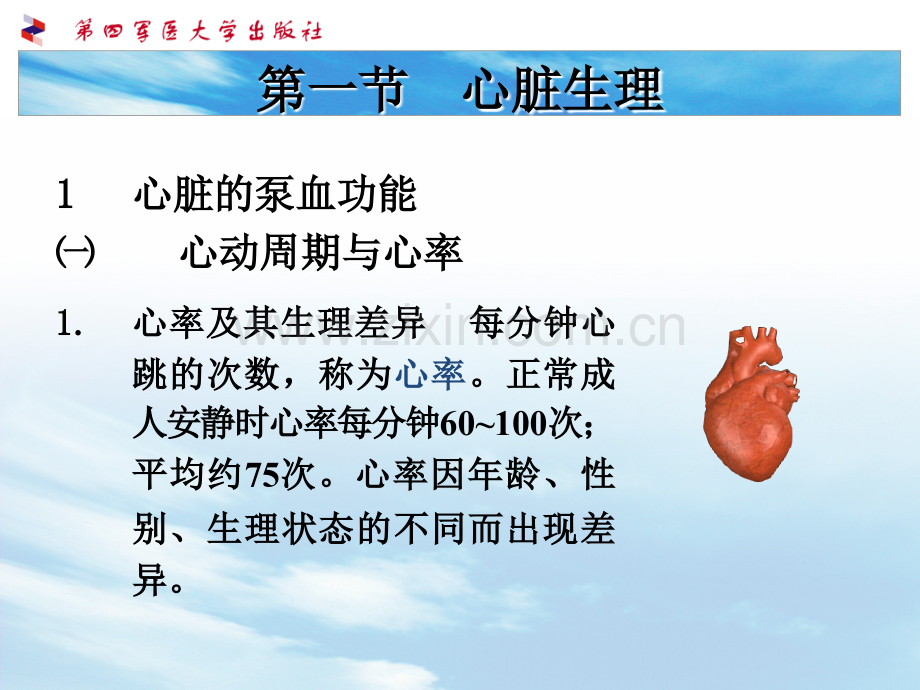 第四军医大学出版社

第一节 心脏生理

1 心脏的泵血功能

㈠ 心动周期与心率

1. 心率及其生理差异 每分钟心跳的次数，称为心率。正常成人安静时心率每分钟60~100次；平均约75次。心率因年龄、性别、生理状态的不同而出现差异。

www.zixin.com.cn